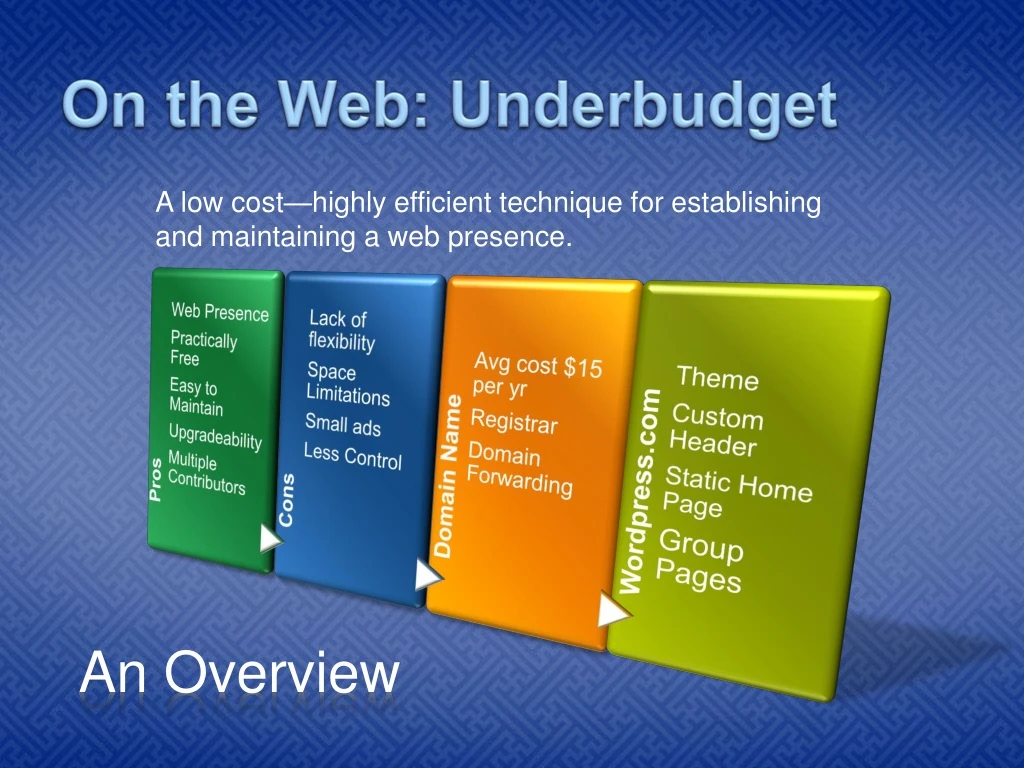 On the Web: Underbudget

A low cost—highly efficient technique for establishing and maintaining a web presence.

Pros

Web Presence
Practically Free
Easy to Maintain
Upgradeability
Multiple Contributors

Cons

Lack of flexibility
Space Limitations
Small ads
Less Control

Domain Name

Avg cost $15 per yr
Registrar
Domain Forwarding

Wordpress.com

Theme
Custom Header
Static Home Page
Group Pages

An Overview